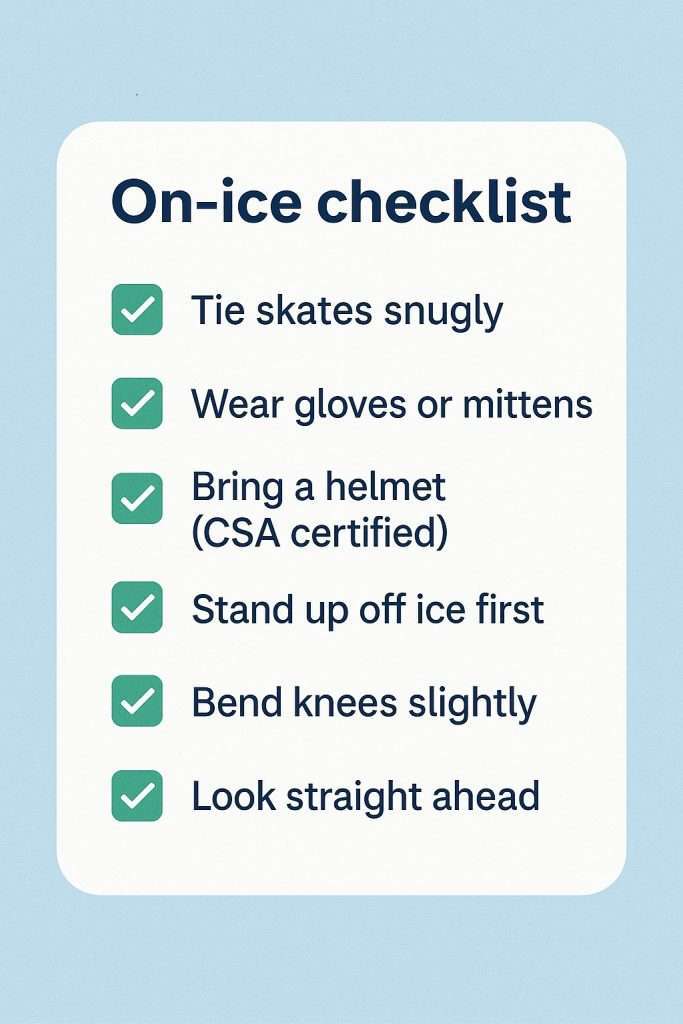 On-ice checklist

Tie skates snugly

Wear gloves or mittens

Bring a helmet (CSA certified)

Stand up off ice first

Bend knees slightly

Look straight ahead